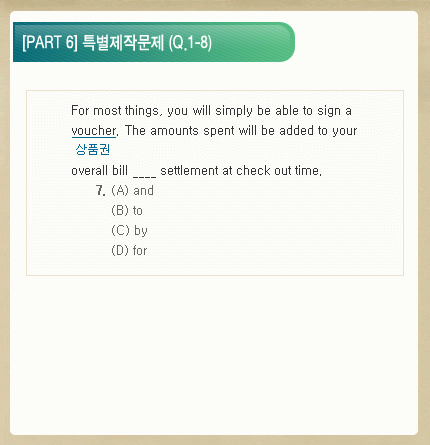 [PART 6] 특별제작문제 (Q.1-8)

For most things, you will simply be able to sign a voucher. The amounts spent will be added to your
상품권
overall bill ____ settlement at check out time.

7. (A) and
(B) to
(C) by
(D) for